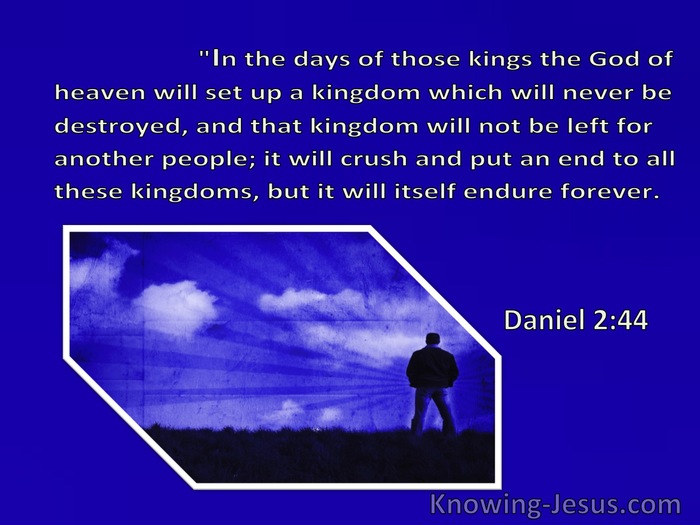 "In the days of those kings the God of heaven will set up a kingdom which will never be destroyed, and that kingdom will not be left for another people; it will crush and put an end to all these kingdoms, but it will itself endure forever.

Daniel 2:44

Knowing-Jesus.com